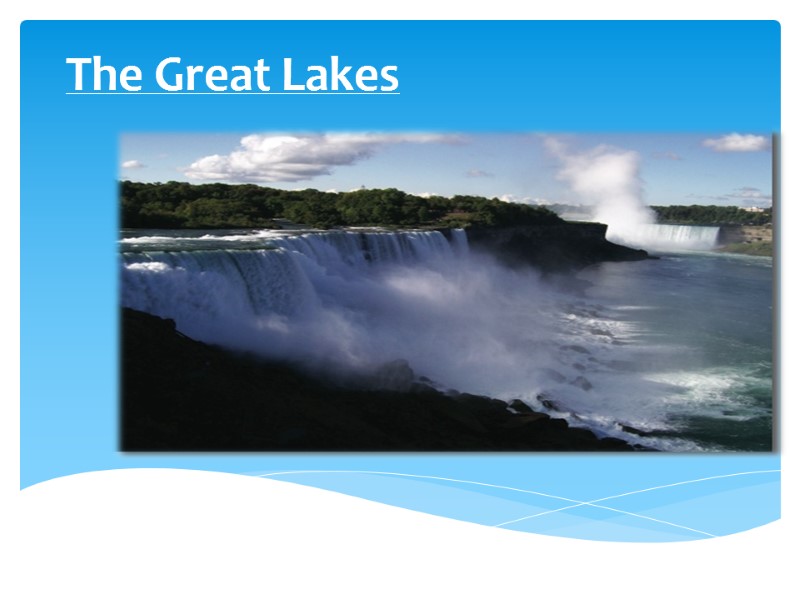 The Great Lakes